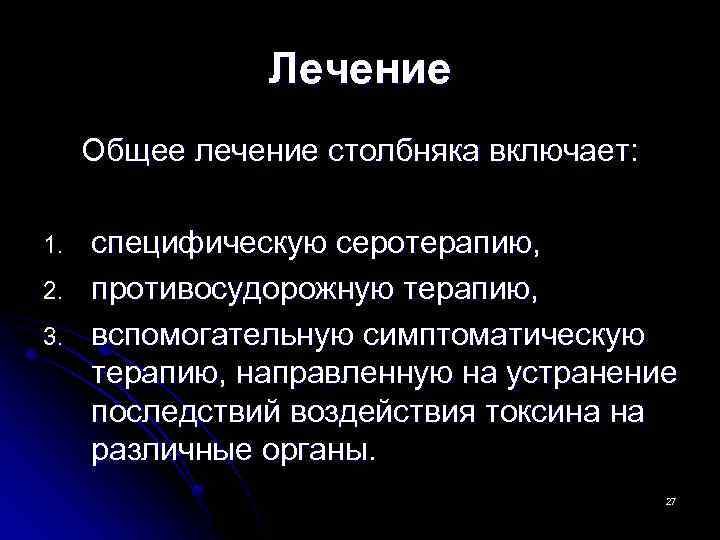 Лечение

Общее лечение столбняка включает:

1. специфическую серотерапию,
2. противосудорожную терапию,
3. вспомогательную симптоматическую терапию, направленную на устранение последствий воздействия токсина на различные органы.

27